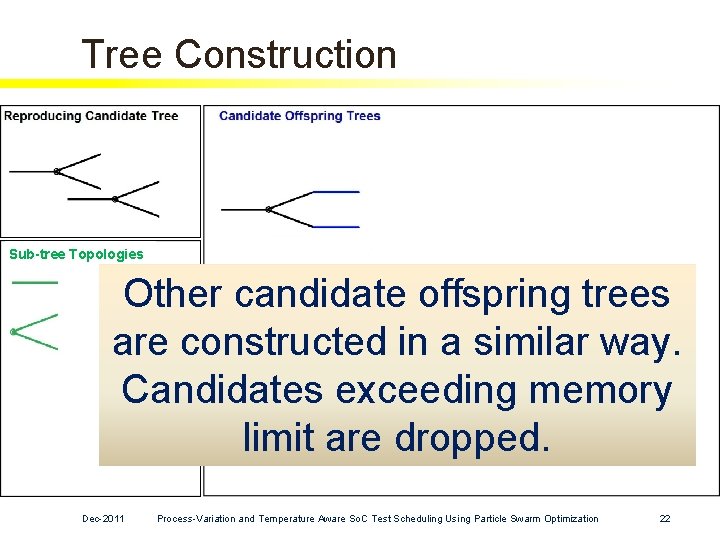 Tree Construction

Reproducing Candidate Tree

Candidate Offspring Trees

Sub-tree Topologies

Other candidate offspring trees are constructed in a similar way. Candidates exceeding memory limit are dropped.

Dec-2011 Process-Variation and Temperature Aware SoC Test Scheduling Using Particle Swarm Optimization 22